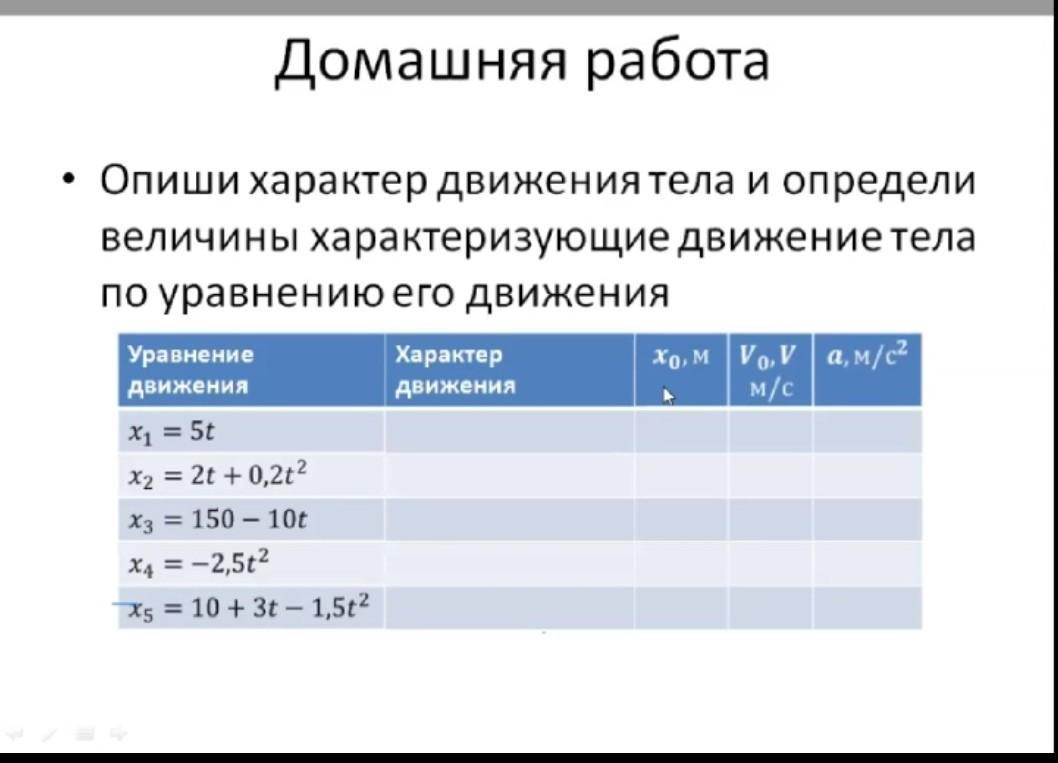 Домашняя работа

• Опиши характер движения тела и определи величины характеризующие движение тела по уравнению его движения

| Уравнение движения | Характер движения | $x_0$, м | $V_0, V$ м/с | $a$, м/с$^2$ |
|---|---|---|---|---|
| $x_1 = 5t$ | | | | |
| $x_2 = 2t + 0{,}2t^2$ | | | | |
| $x_3 = 150 - 10t$ | | | | |
| $x_4 = -2{,}5t^2$ | | | | |
| $x_5 = 10 + 3t - 1{,}5t^2$ | | | | |